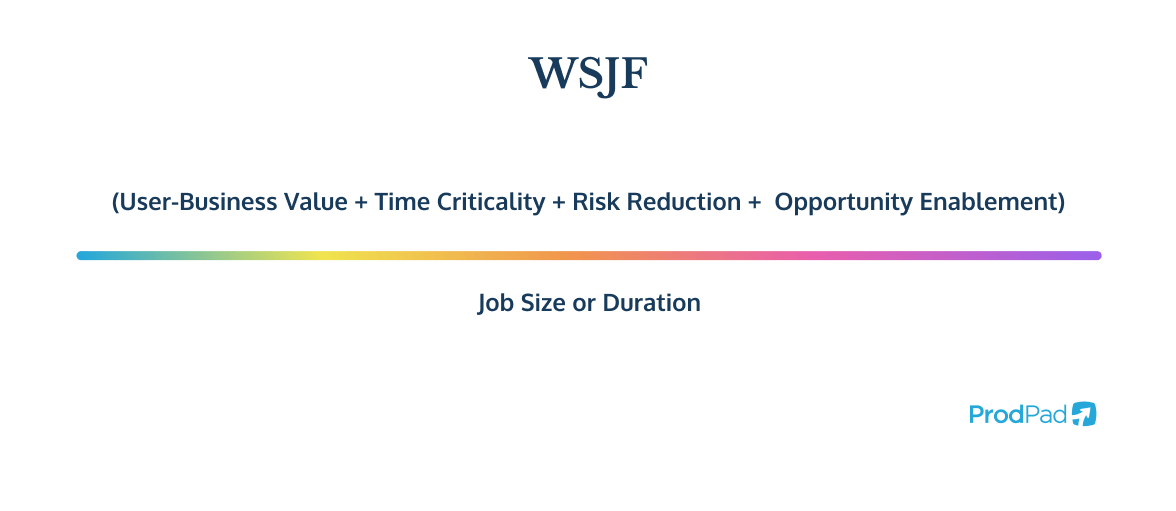 WSJF

(User-Business Value + Time Criticality + Risk Reduction + Opportunity Enablement)

Job Size or Duration

ProdPad